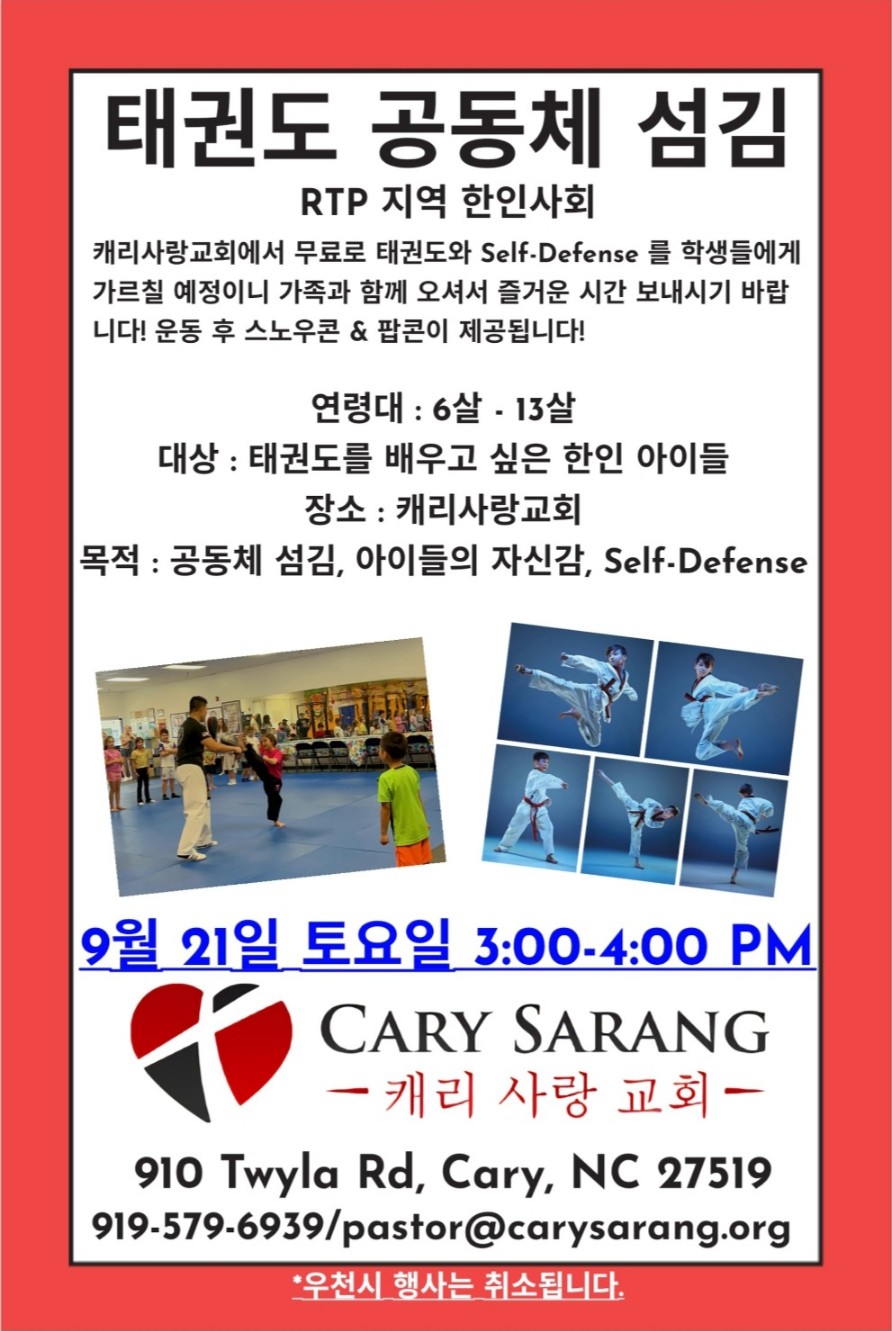 태권도 공동체 섬김

RTP 지역 한인사회

캐리사랑교회에서 무료로 태권도와 Self-Defense 를 학생들에게 가르칠 예정이니 가족과 함께 오셔서 즐거운 시간 보내시기 바랍니다! 운동 후 스노우콘 & 팝콘이 제공됩니다!

연령대 : 6살 - 13살
대상 : 태권도를 배우고 싶은 한인 아이들
장소 : 캐리사랑교회
목적 : 공동체 섬김, 아이들의 자신감, Self-Defense

9월 21일 토요일 3:00-4:00 PM

CARY SARANG
캐리 사랑 교회

910 Twyla Rd, Cary, NC 27519
919-579-6939/pastor@carysarang.org

*우천시 행사는 취소됩니다.